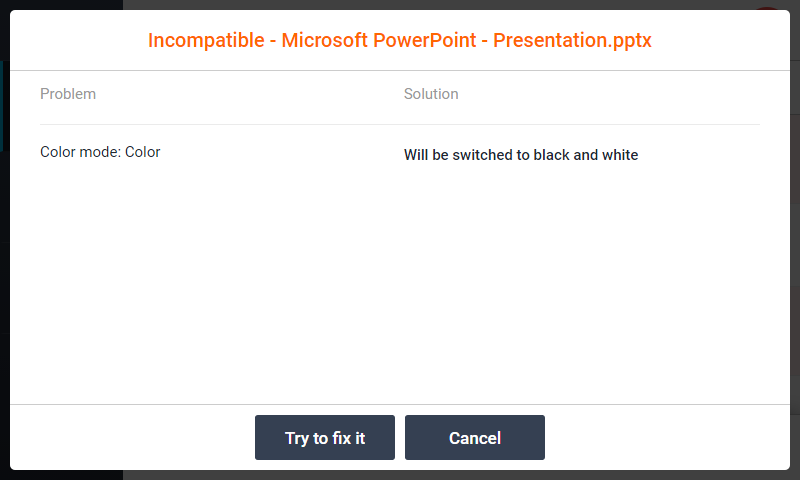 Incompatible - Microsoft PowerPoint - Presentation.pptx

| Problem | Solution |
|---|---|
| Color mode: Color | Will be switched to black and white |

Try to fix it

Cancel